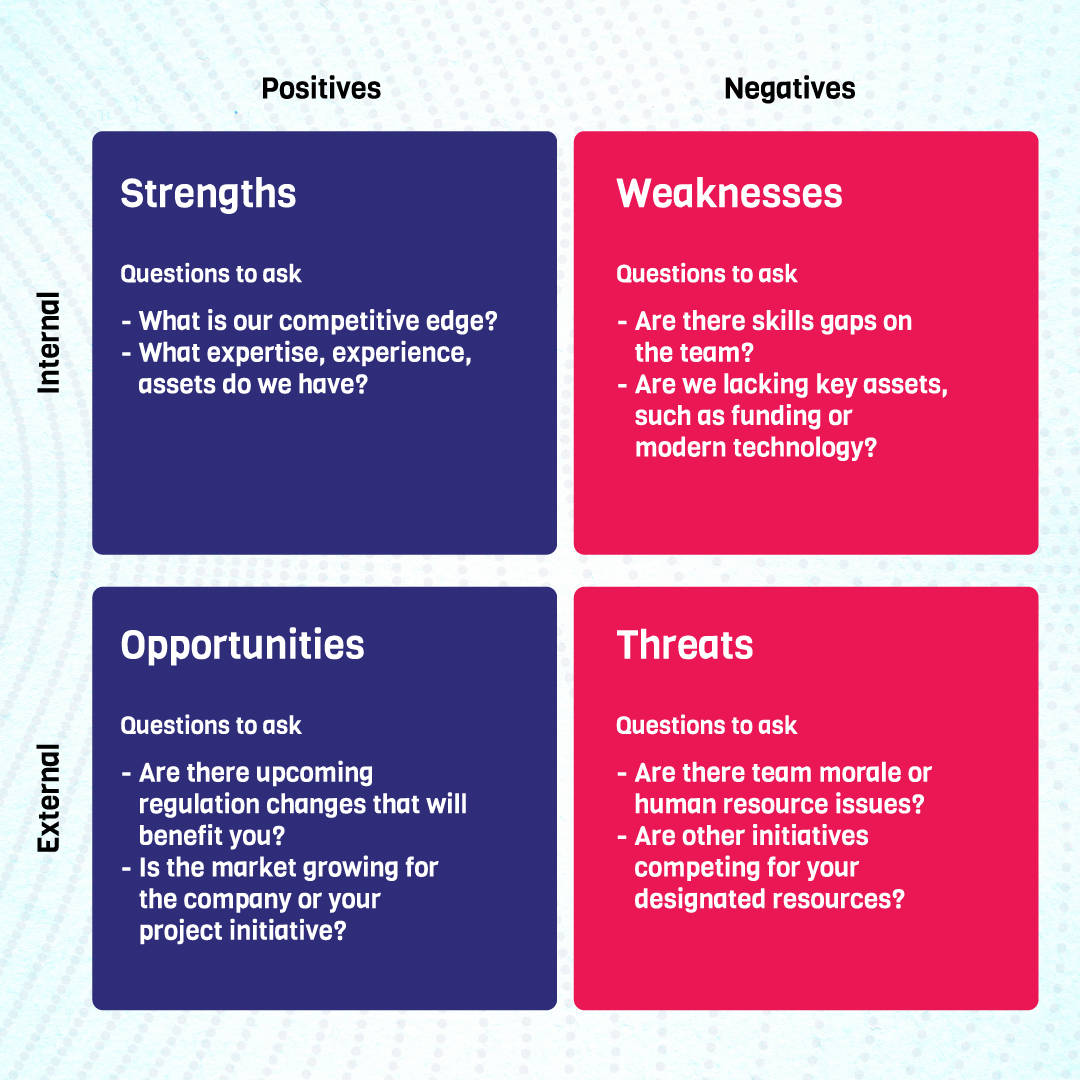 Positives

Negatives

Internal

Strengths

Questions to ask

- What is our competitive edge?
- What expertise, experience, assets do we have?

Weaknesses

Questions to ask

- Are there skills gaps on the team?
- Are we lacking key assets, such as funding or modern technology?

External

Opportunities

Questions to ask

- Are there upcoming regulation changes that will benefit you?
- Is the market growing for the company or your project initiative?

Threats

Questions to ask

- Are there team morale or human resource issues?
- Are other initiatives competing for your designated resources?